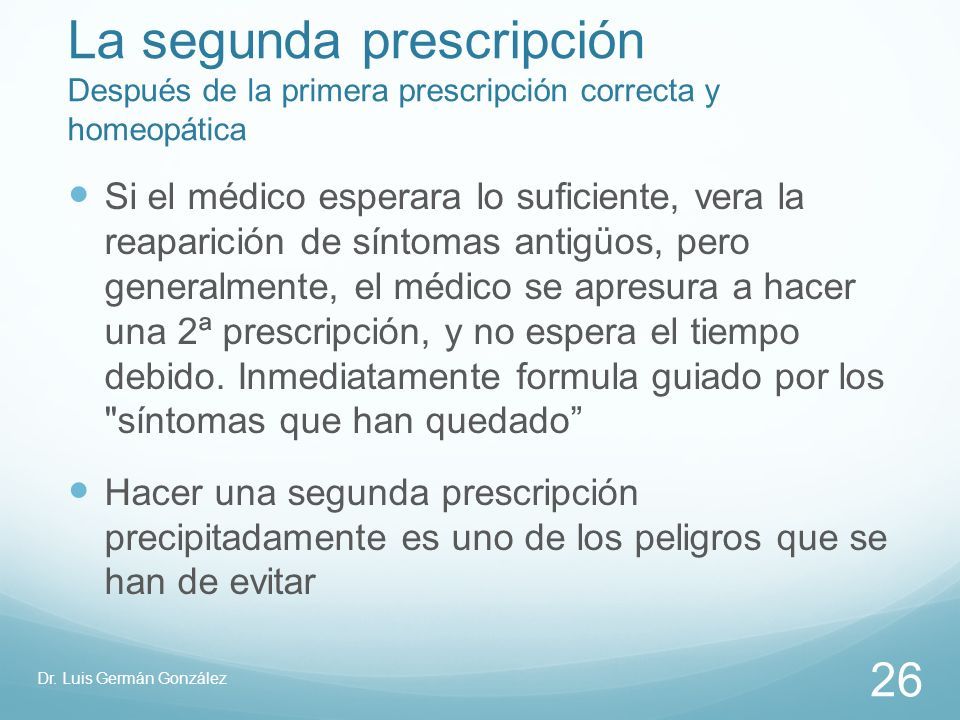 La segunda prescripción
Después de la primera prescripción correcta y homeopática

Si el médico esperara lo suficiente, vera la reaparición de síntomas antigüos, pero generalmente, el médico se apresura a hacer una 2ª prescripción, y no espera el tiempo debido. Inmediatamente formula guiado por los "síntomas que han quedado”

Hacer una segunda prescripción precipitadamente es uno de los peligros que se han de evitar

Dr. Luis Germán González

26